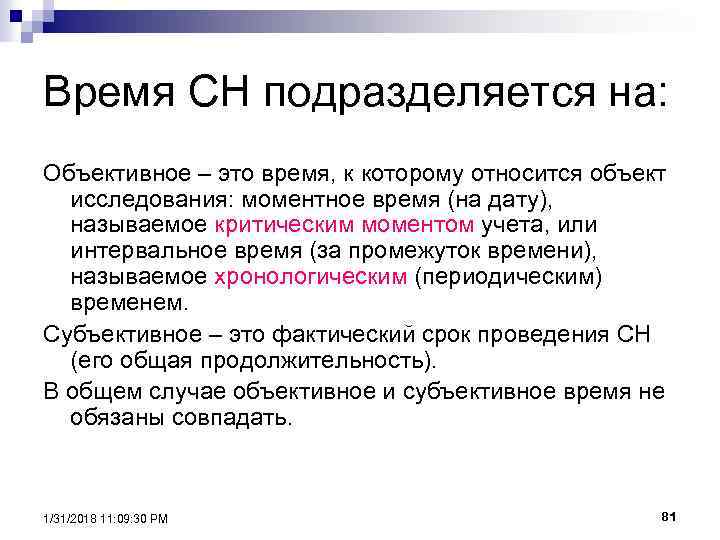 Время СН подразделяется на:

Объективное – это время, к которому относится объект исследования: моментное время (на дату), называемое критическим моментом учета, или интервальное время (за промежуток времени), называемое хронологическим (периодическим) временем.

Субъективное – это фактический срок проведения СН (его общая продолжительность).

В общем случае объективное и субъективное время не обязаны совпадать.

1/31/2018 11:09:30 PM

81